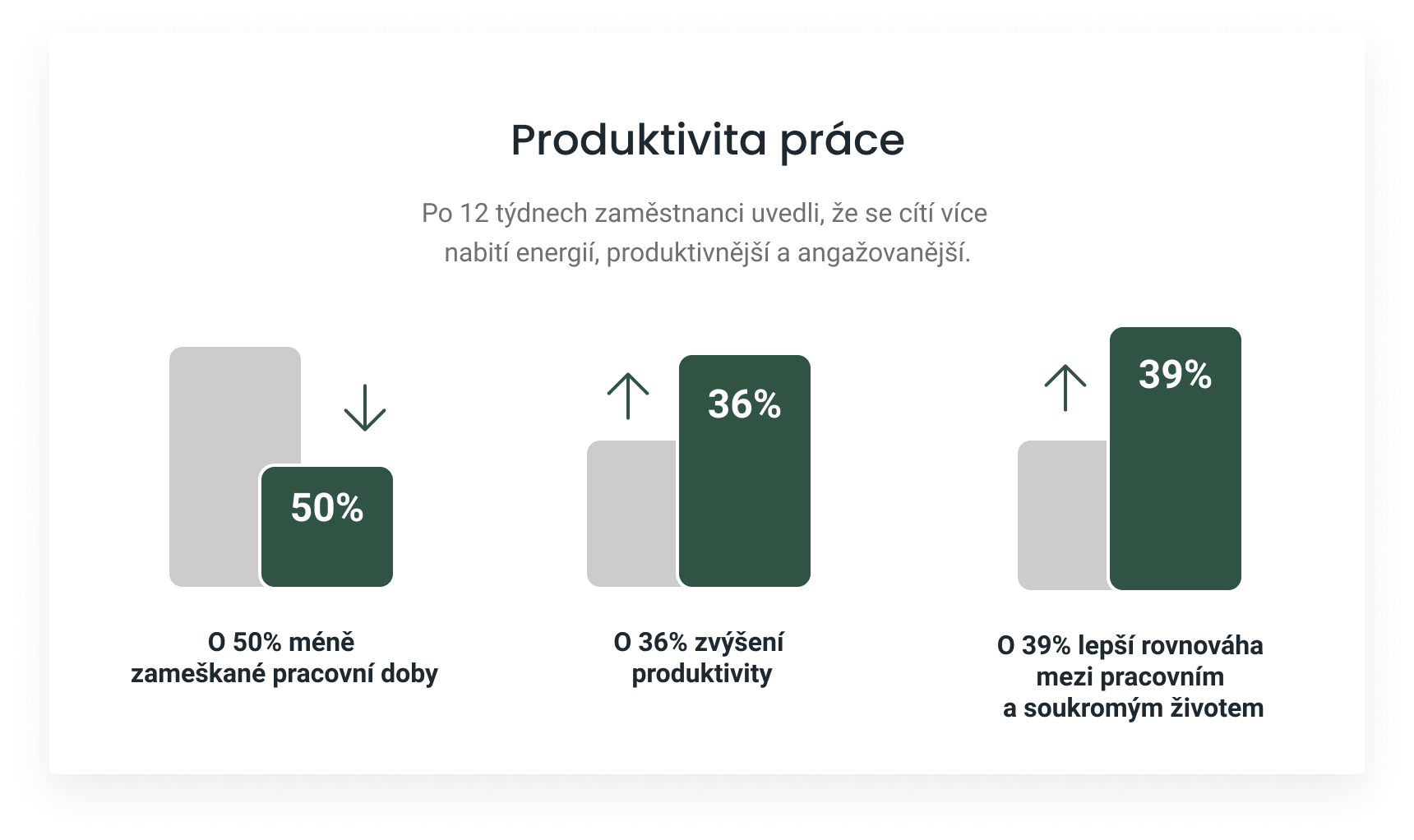 Produktivita práce

Po 12 týdnech zaměstnanci uvedli, že se cítí více nabití energií, produktivnější a angažovanější.

50%

O 50% méně zameškané pracovní doby

36%

O 36% zvýšení produktivity

39%

O 39% lepší rovnováha mezi pracovním a soukromým životem